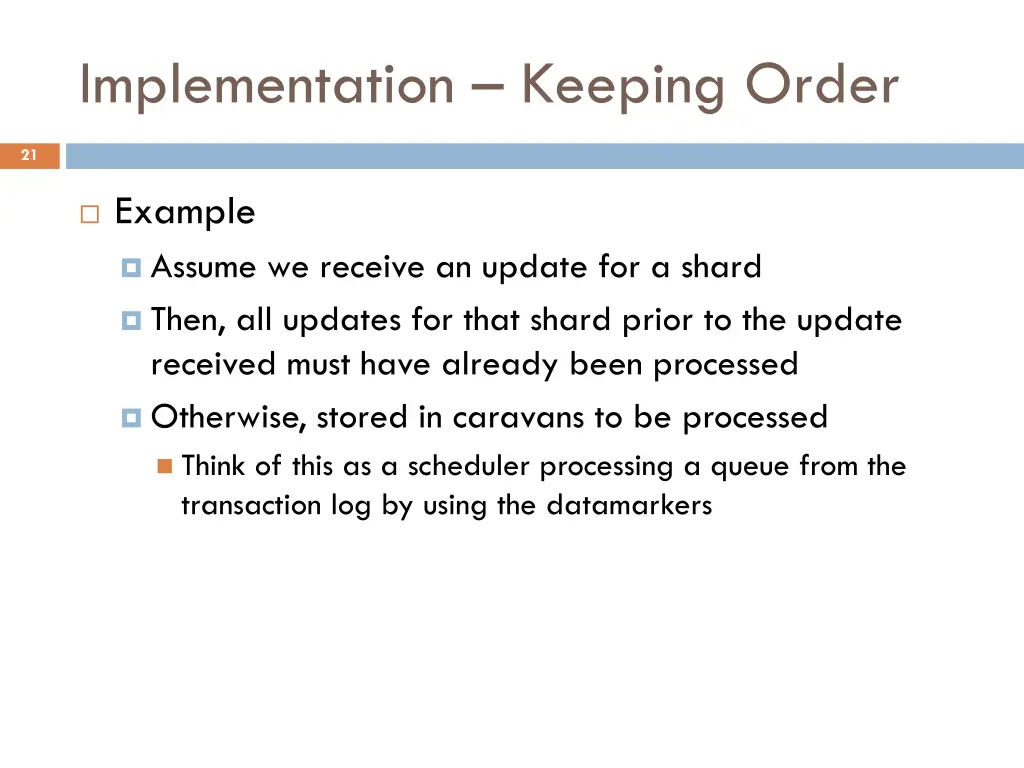 Implementation – Keeping Order

21

Example

Assume we receive an update for a shard

Then, all updates for that shard prior to the update received must have already been processed

Otherwise, stored in caravans to be processed

Think of this as a scheduler processing a queue from the transaction log by using the datamarkers